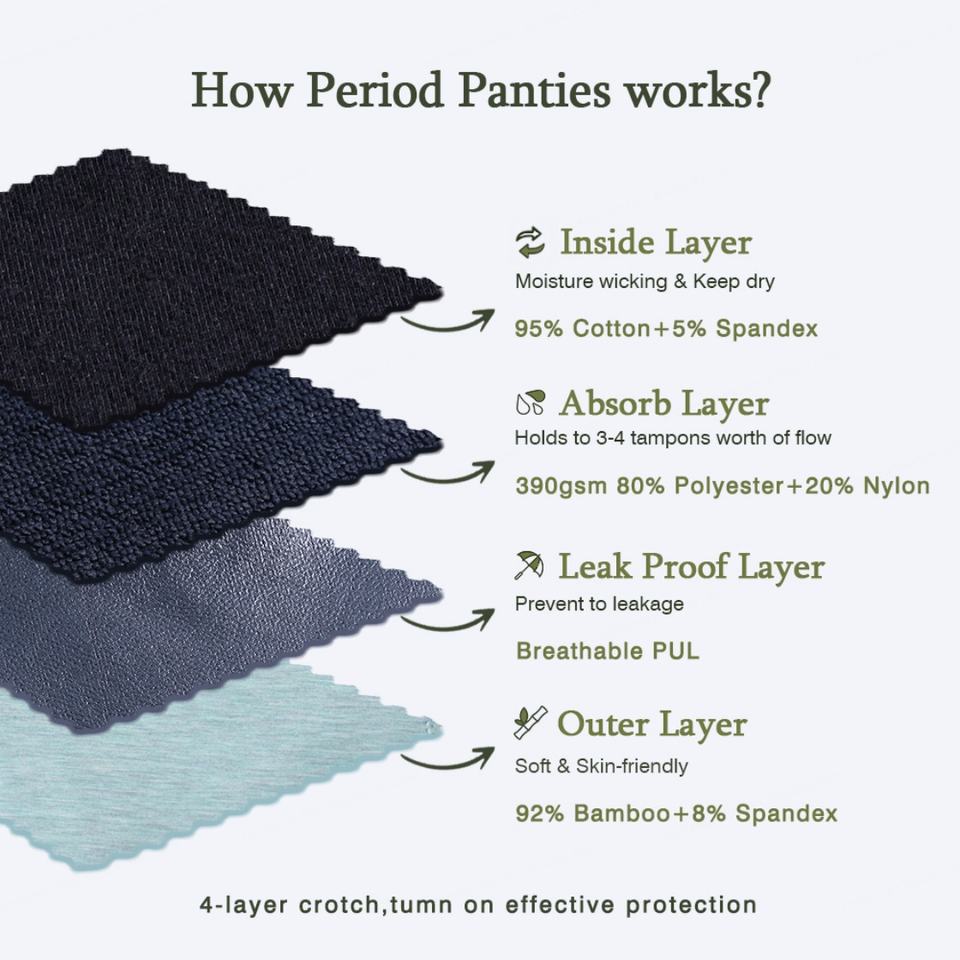 How Period Panties works?

Inside Layer
Moisture wicking & Keep dry
95% Cotton+5% Spandex

Absorb Layer
Holds to 3-4 tampons worth of flow
390gsm 80% Polyester+20% Nylon

Leak Proof Layer
Prevent to leakage
Breathable PUL

Outer Layer
Soft & Skin-friendly
92% Bamboo+8% Spandex

4-layer crotch,tumn on effective protection